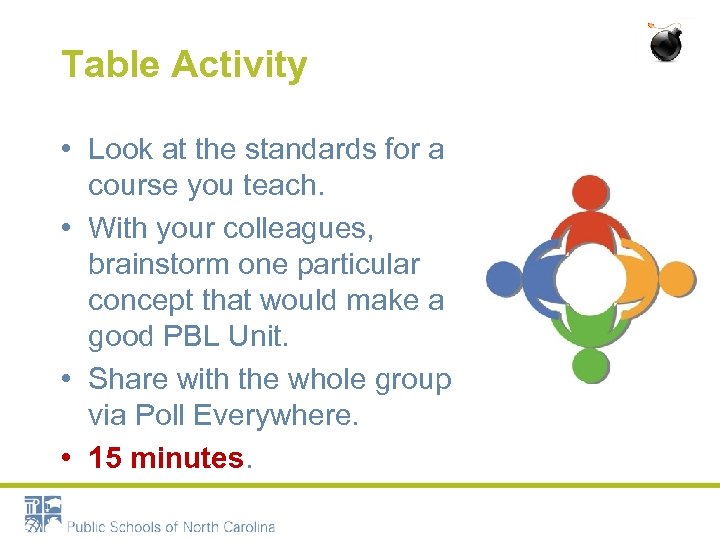 Table Activity

• Look at the standards for a course you teach.
• With your colleagues, brainstorm one particular concept that would make a good PBL Unit.
• Share with the whole group via Poll Everywhere.
• 15 minutes.

Public Schools of North Carolina